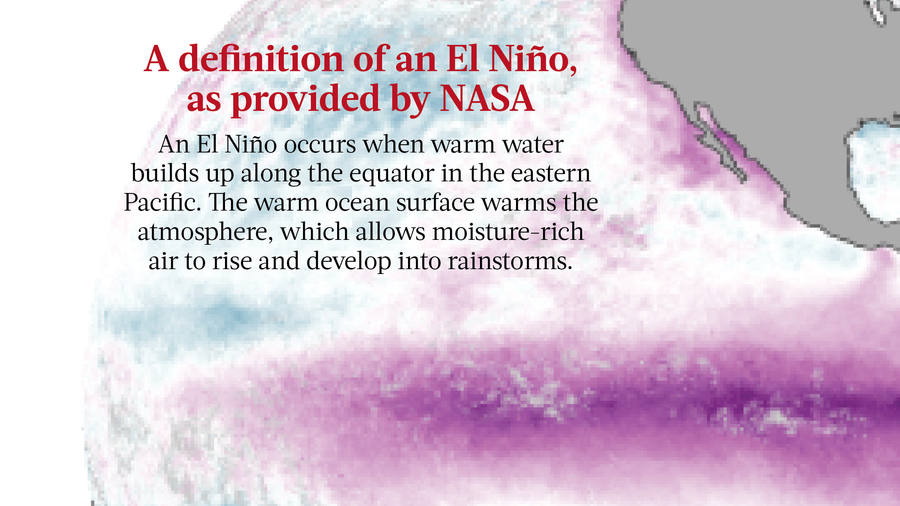 A definition of an El Niño, as provided by NASA

An El Niño occurs when warm water builds up along the equator in the eastern Pacific. The warm ocean surface warms the atmosphere, which allows moisture-rich air to rise and develop into rainstorms.